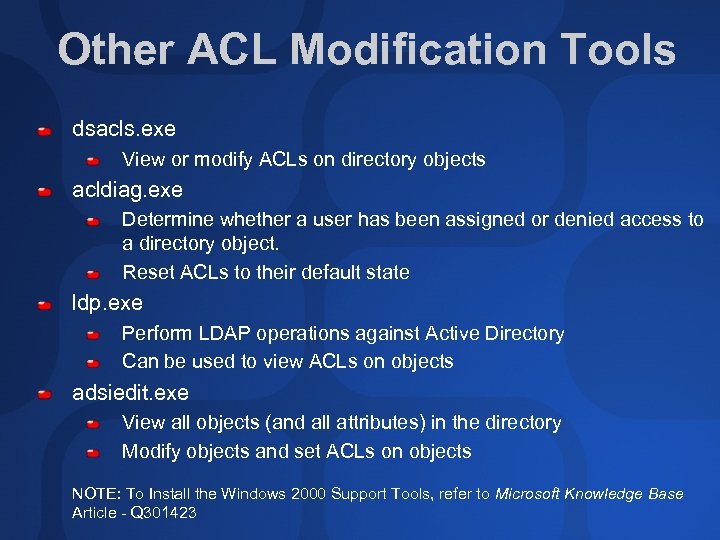 Other ACL Modification Tools

dsacls.exe

View or modify ACLs on directory objects

acldiag.exe

Determine whether a user has been assigned or denied access to a directory object.

Reset ACLs to their default state

ldp.exe

Perform LDAP operations against Active Directory

Can be used to view ACLs on objects

adsiedit.exe

View all objects (and all attributes) in the directory

Modify objects and set ACLs on objects

NOTE: To Install the Windows 2000 Support Tools, refer to Microsoft Knowledge Base Article - Q301423